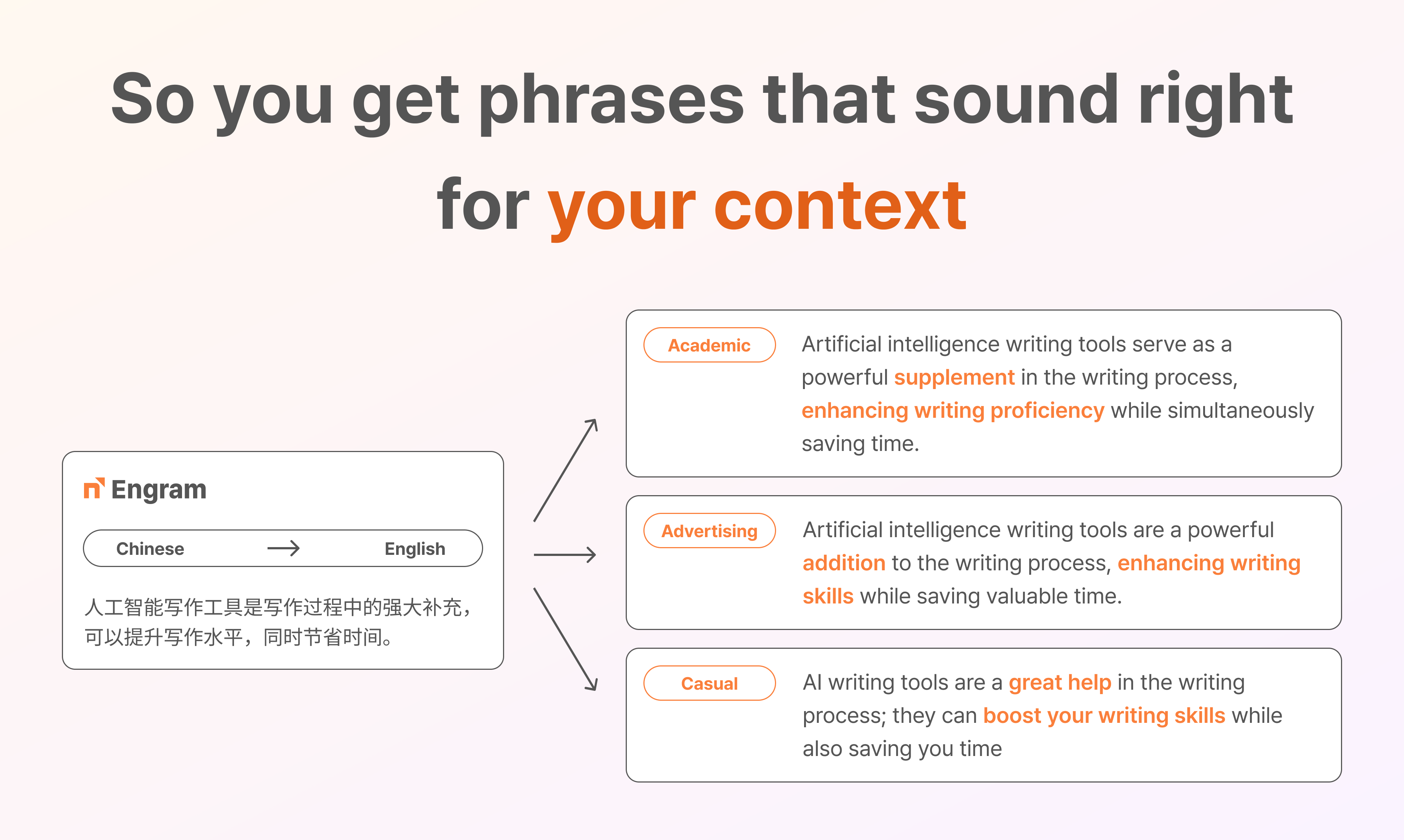 So you get phrases that sound right for your context

Engram

Chinese → English

人工智能写作工具是写作过程中的强大补充，可以提升写作水平，同时节省时间。

Academic

Artificial intelligence writing tools serve as a powerful supplement in the writing process, enhancing writing proficiency while simultaneously saving time.

Advertising

Artificial intelligence writing tools are a powerful addition to the writing process, enhancing writing skills while saving valuable time.

Casual

AI writing tools are a great help in the writing process; they can boost your writing skills while also saving you time